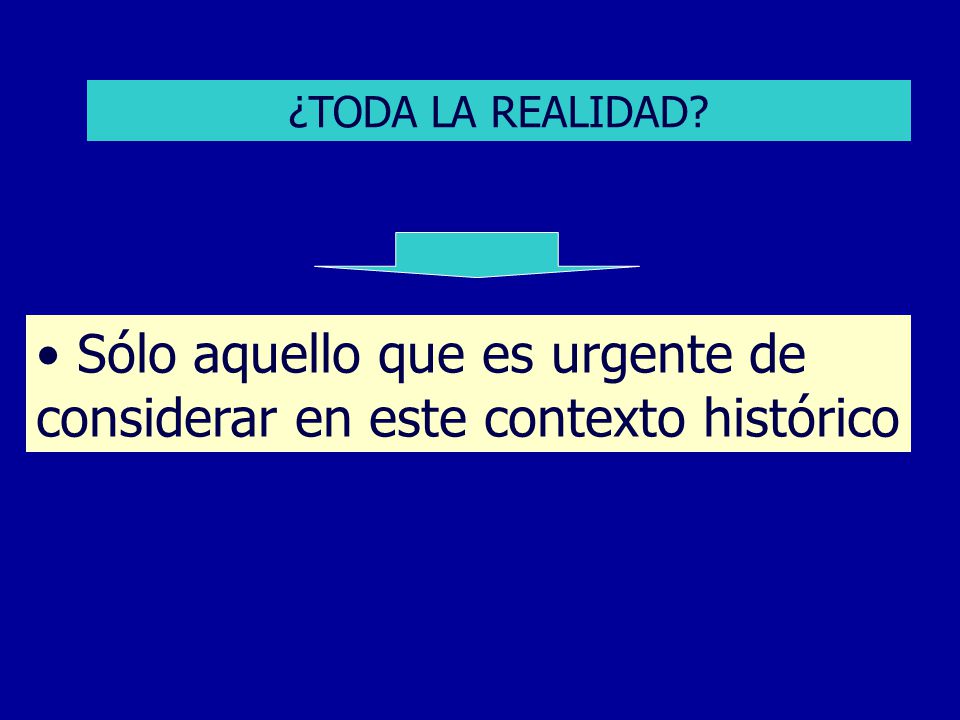 ¿TODA LA REALIDAD?

• Sólo aquello que es urgente de considerar en este contexto histórico